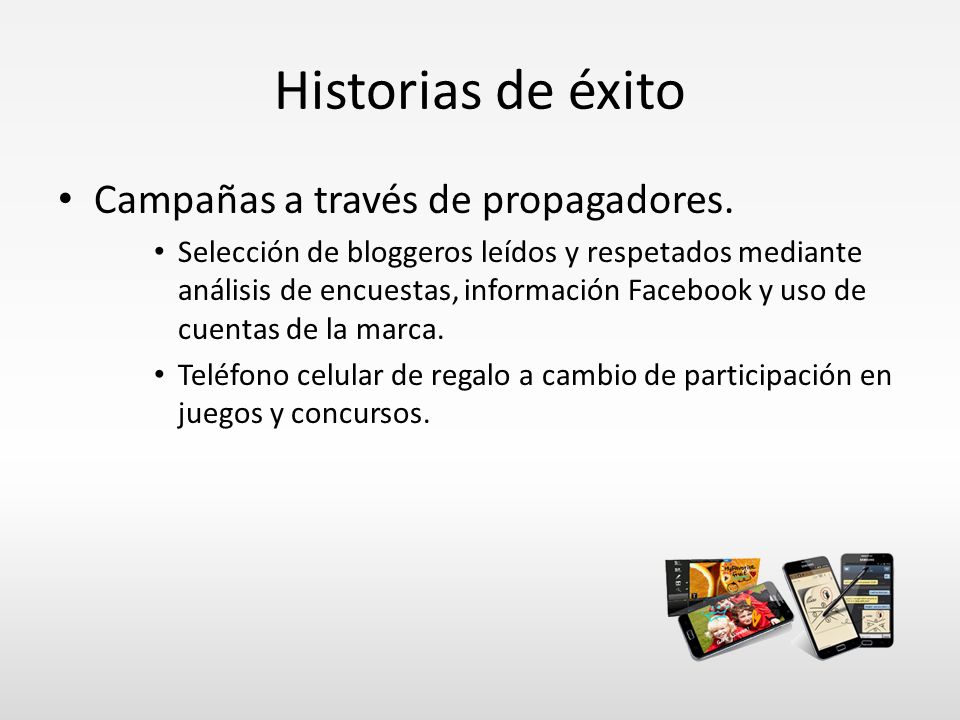 Historias de éxito

• Campañas a través de propagadores.

• Selección de bloggeros leídos y respetados mediante análisis de encuestas, información Facebook y uso de cuentas de la marca.

• Teléfono celular de regalo a cambio de participación en juegos y concursos.